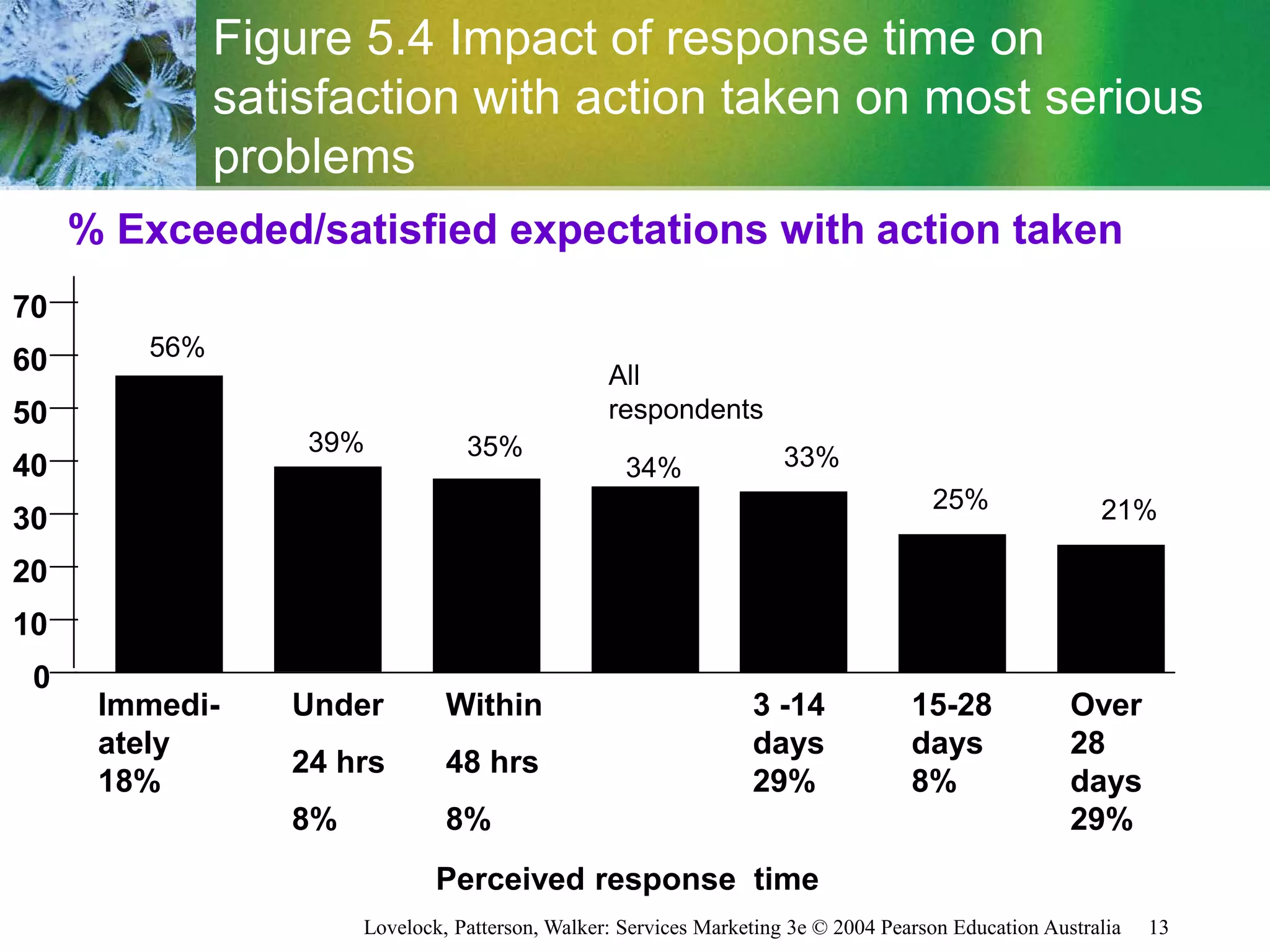 Figure 5.4 Impact of response time on satisfaction with action taken on most serious problems

% Exceeded/satisfied expectations with action taken

70
60
50
40
30
20
10
0

56%
39%
35%
All respondents
34%
33%
25%
21%

Immediately 18%
Under 24 hrs 8%
Within 48 hrs 8%
3 -14 days 29%
15-28 days 8%
Over 28 days 29%

Perceived response time

Lovelock, Patterson, Walker: Services Marketing 3e © 2004 Pearson Education Australia 13